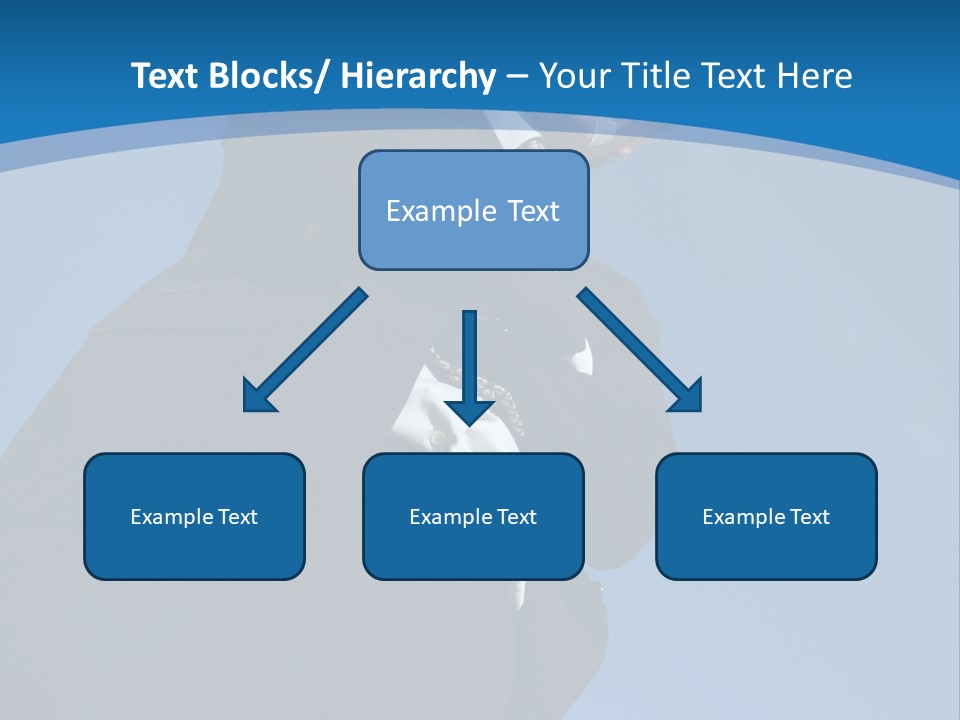 Text Blocks/ Hierarchy – Your Title Text Here

Example Text

Example Text

Example Text

Example Text